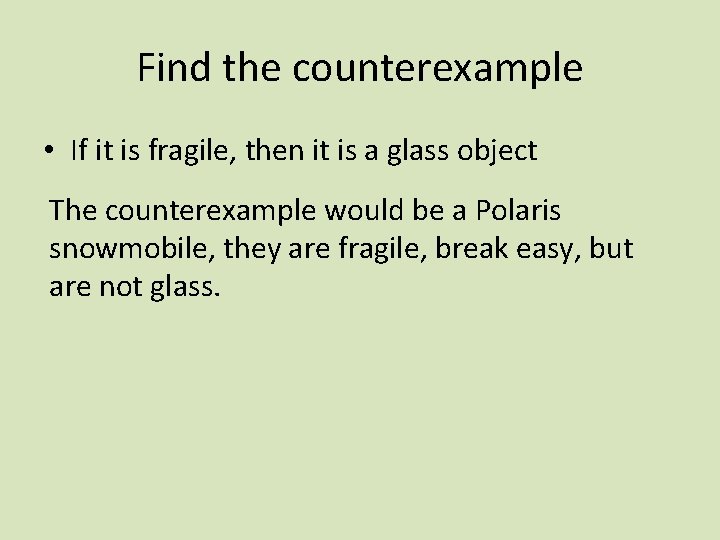 Find the counterexample

• If it is fragile, then it is a glass object

The counterexample would be a Polaris snowmobile, they are fragile, break easy, but are not glass.